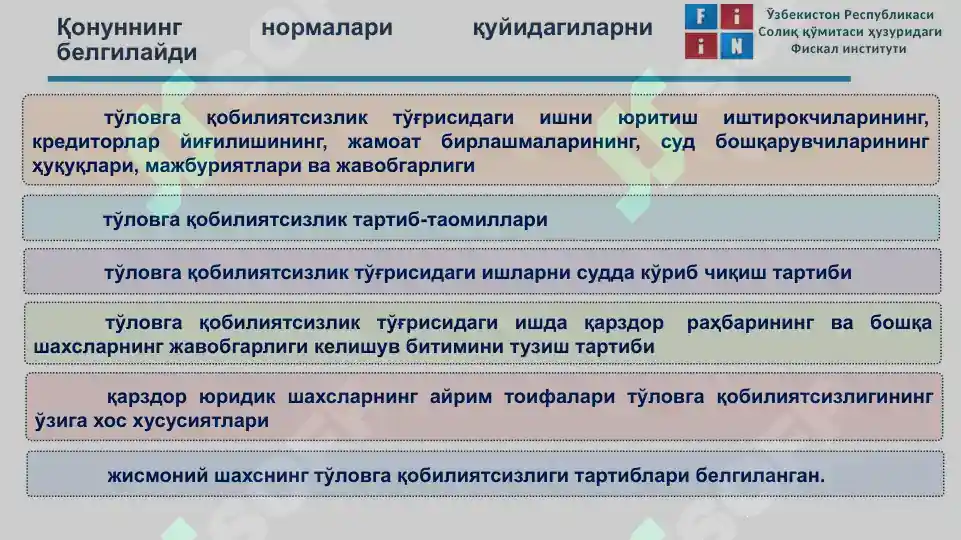 Қонуннинг нормалари қуйидагиларни белгилайди

F i
i N

Ўзбекистон Республикаси Солиқ қўмитаси ҳузуридаги Фискал институти

тўловга қобилиятсизлик тўғрисидаги ишни юритиш иштирокчиларининг, кредиторлар йиғилишининг, жамоат бирлашмаларининг, суд бошқарувчиларининг ҳуқуқлари, мажбуриятлари ва жавобгарлиги

тўловга қобилиятсизлик тартиб-таомиллари

тўловга қобилиятсизлик тўғрисидаги ишларни судда кўриб чиқиш тартиби

тўловга қобилиятсизлик тўғрисидаги ишда қарздор раҳбарининг ва бошқа шахсларнинг жавобгарлиги келишув битимини тузиш тартиби

қарздор юридик шахсларнинг айрим тоифалари тўловга қобилиятсизлигининг ўзига хос хусусиятлари

жисмоний шахснинг тўловга қобилиятсизлиги тартиблари белгиланган.